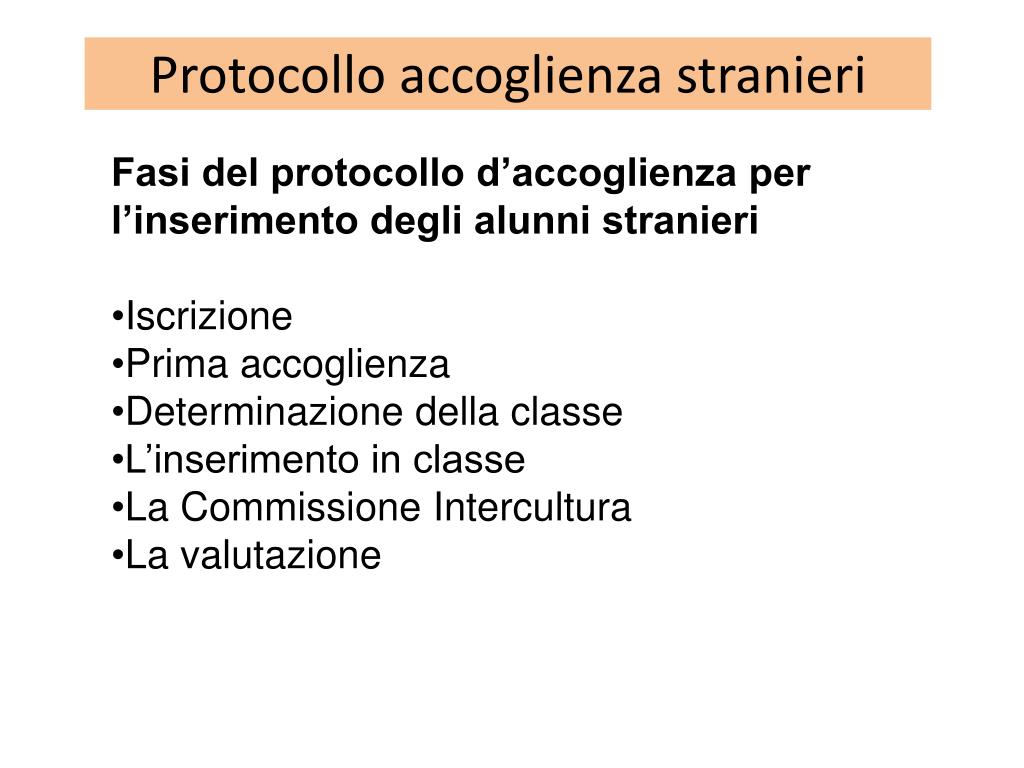 Protocollo accoglienza stranieri

Fasi del protocollo d’accoglienza per l’inserimento degli alunni stranieri

•Iscrizione
•Prima accoglienza
•Determinazione della classe
•L’inserimento in classe
•La Commissione Intercultura
•La valutazione